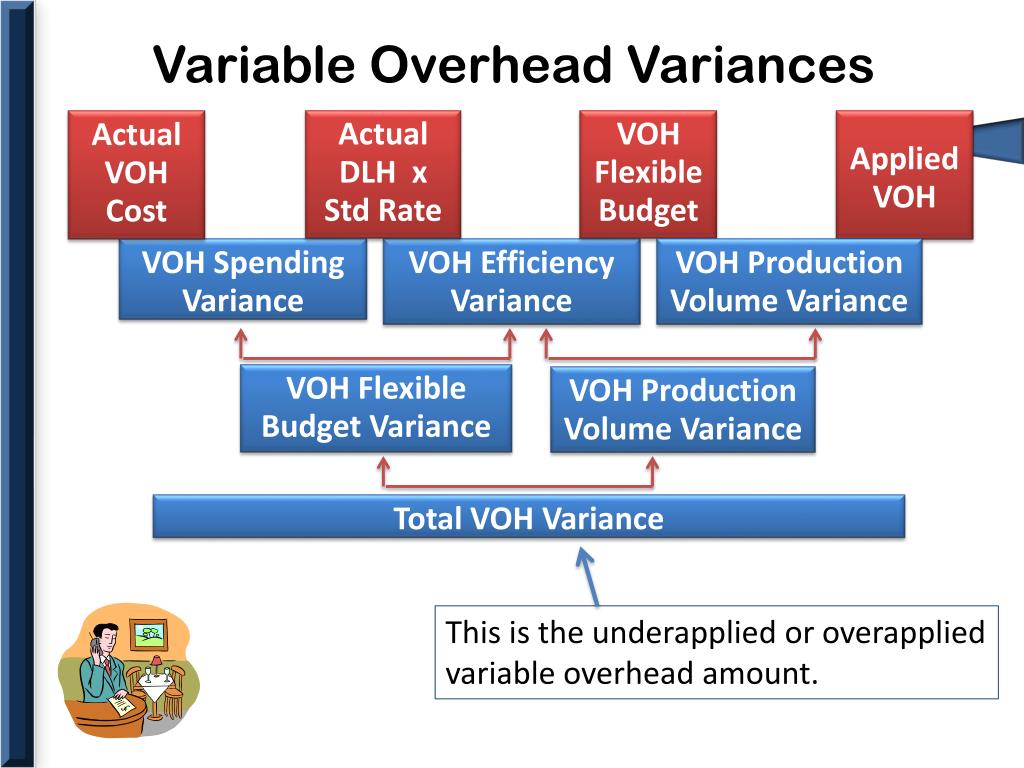 Variable Overhead Variances

Actual VOH Cost

Actual DLH x Std Rate

VOH Flexible Budget

Applied VOH

VOH Spending Variance

VOH Efficiency Variance

VOH Production Volume Variance

VOH Flexible Budget Variance

VOH Production Volume Variance

Total VOH Variance

This is the underapplied or overapplied variable overhead amount.